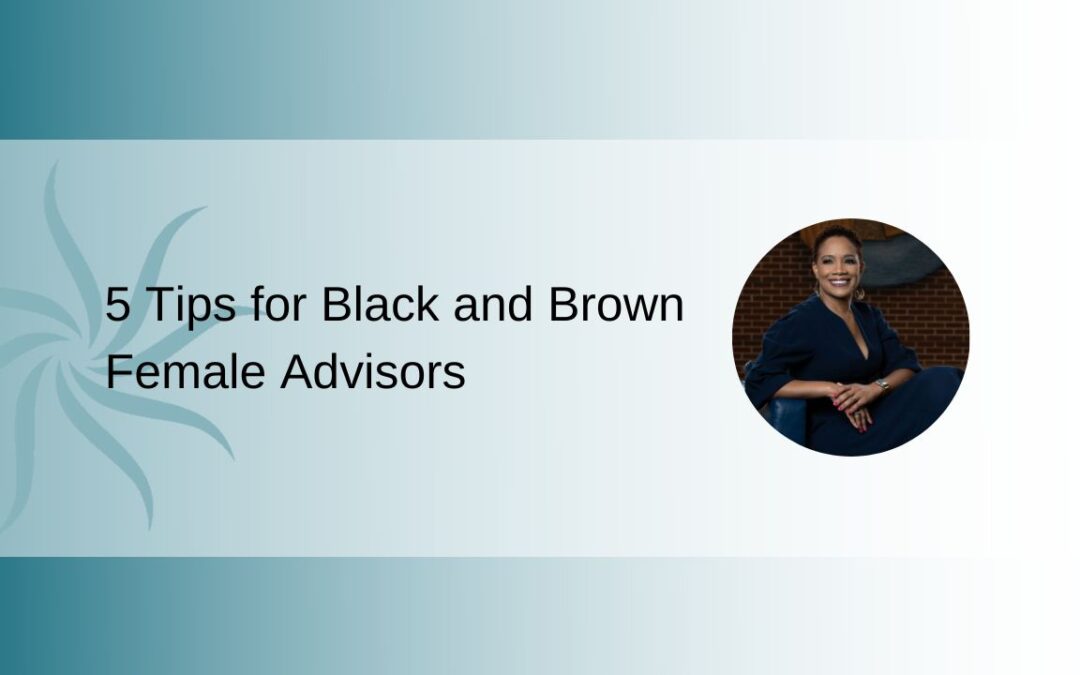 5 Tips for Black and Brown Female Advisors